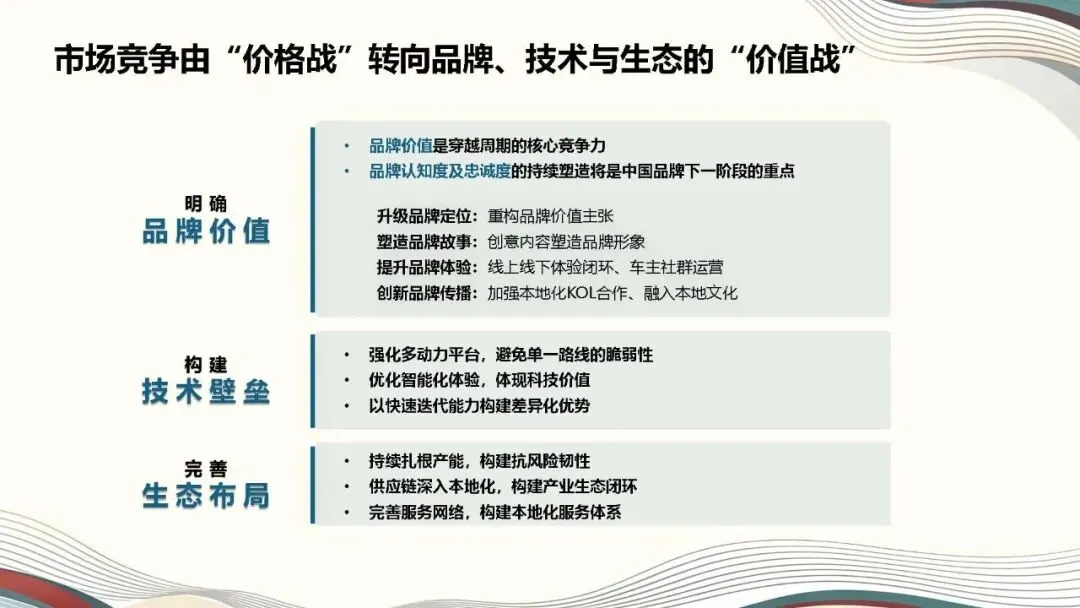 市场竞争由“价格战”转向品牌、技术与生态的“价值战”

明确
品牌价值

• 品牌价值是穿越周期的核心竞争力
• 品牌认知度及忠诚度的持续塑造将是中国品牌下一阶段的重点

升级品牌定位：重构品牌价值主张
塑造品牌故事：创意内容塑造品牌形象
提升品牌体验：线上线下体验闭环、车主社群运营
创新品牌传播：加强本地化KOL合作、融入本地文化

构建
技术壁垒

• 强化多动力平台，避免单一路线的脆弱性
• 优化智能化体验，体现科技价值
• 以快速迭代能力构建差异化优势

完善
生态布局

• 持续扎根产能，构建抗风险韧性
• 供应链深入本地化，构建产业生态闭环
• 完善服务网络，构建本地化服务体系